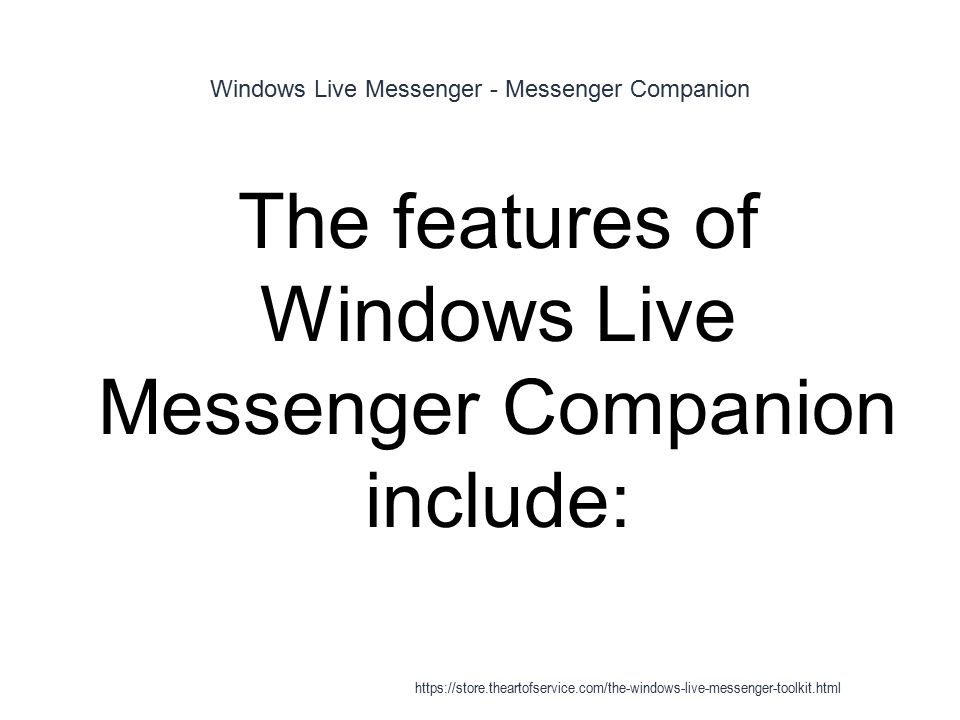 Windows Live Messenger - Messenger Companion

The features of Windows Live Messenger Companion include:

https://store.theartofservice.com/the-windows-live-messenger-toolkit.html